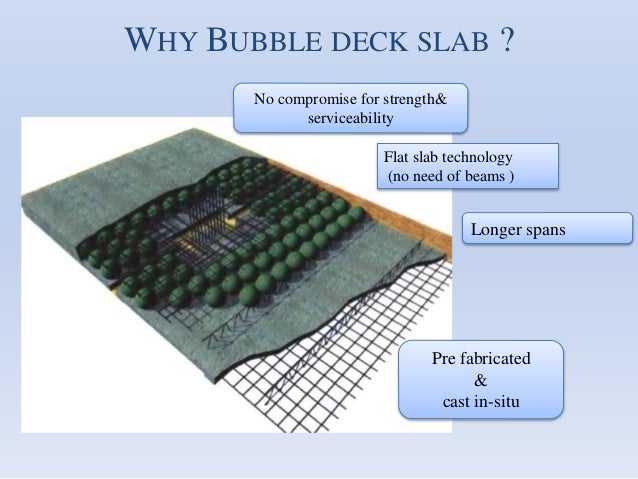 WHY BUBBLE DECK SLAB ?

No compromise for strength& serviceability

Flat slab technology (no need of beams )

Longer spans

Pre fabricated
&
cast in-situ